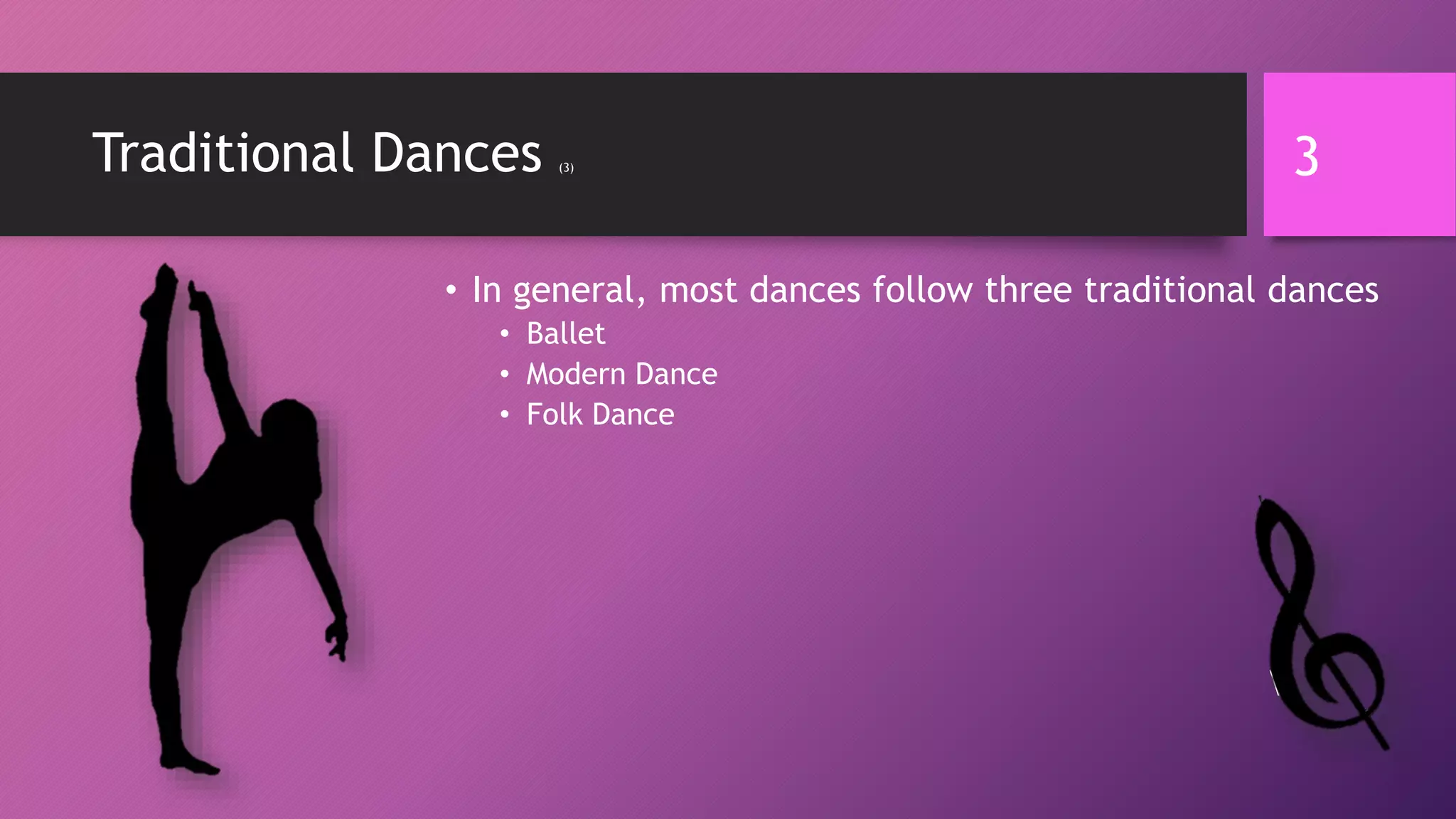 Traditional Dances (3)

3

• In general, most dances follow three traditional dances
  • Ballet
  • Modern Dance
  • Folk Dance